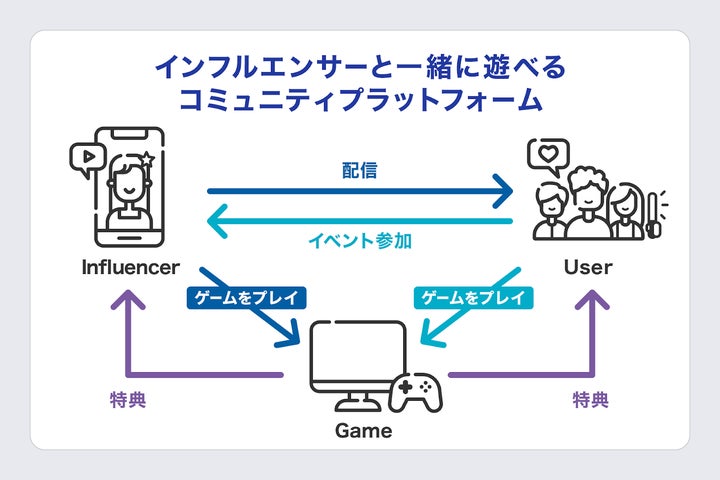 インフルエンサーと一緒に遊べる
コミュニティプラットフォーム

配信

イベント参加

Influencer

User

ゲームをプレイ

ゲームをプレイ

特典

特典

Game